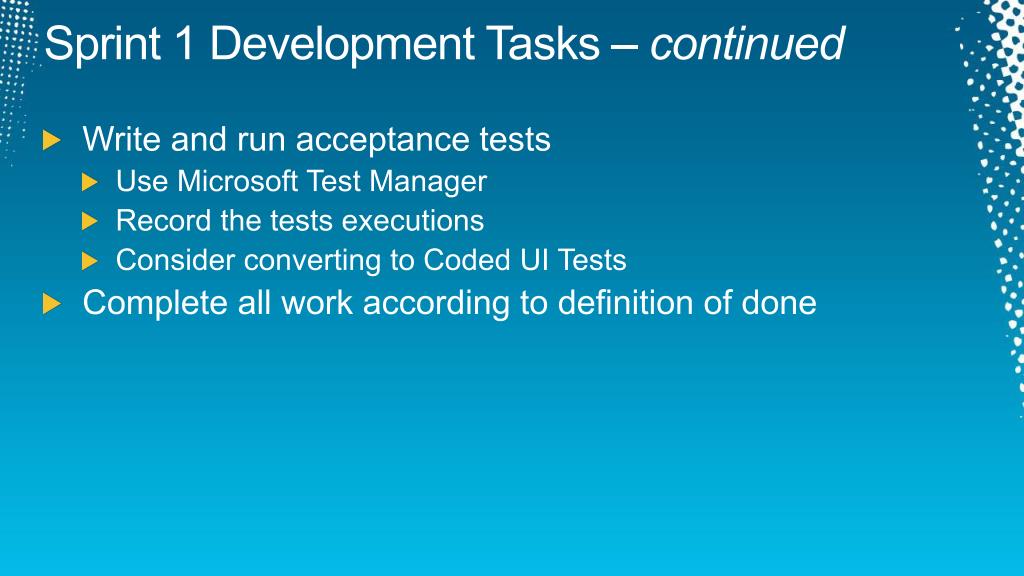 Sprint 1 Development Tasks – continued

Write and run acceptance tests

Use Microsoft Test Manager

Record the tests executions

Consider converting to Coded UI Tests

Complete all work according to definition of done